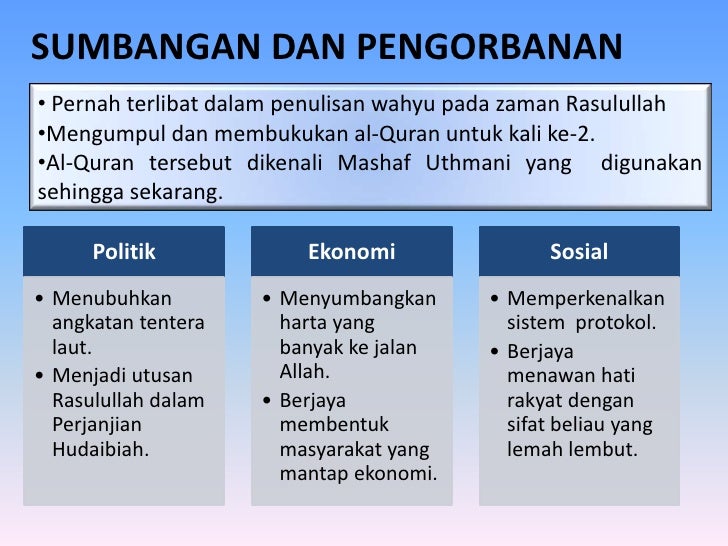 SUMBANGAN DAN PENGORBANAN

• Pernah terlibat dalam penulisan wahyu pada zaman Rasulullah
•Mengumpul dan membukukan al-Quran untuk kali ke-2.
•Al-Quran tersebut dikenali Mashaf Uthmani yang digunakan sehingga sekarang.

Politik

• Menubuhkan angkatan tentera laut.
• Menjadi utusan Rasulullah dalam Perjanjian Hudaibiah.

Ekonomi

• Menyumbangkan harta yang banyak ke jalan Allah.
• Berjaya membentuk masyarakat yang mantap ekonomi.

Sosial

• Memperkenalkan sistem protokol.
• Berjaya menawan hati rakyat dengan sifat beliau yang lemah lembut.